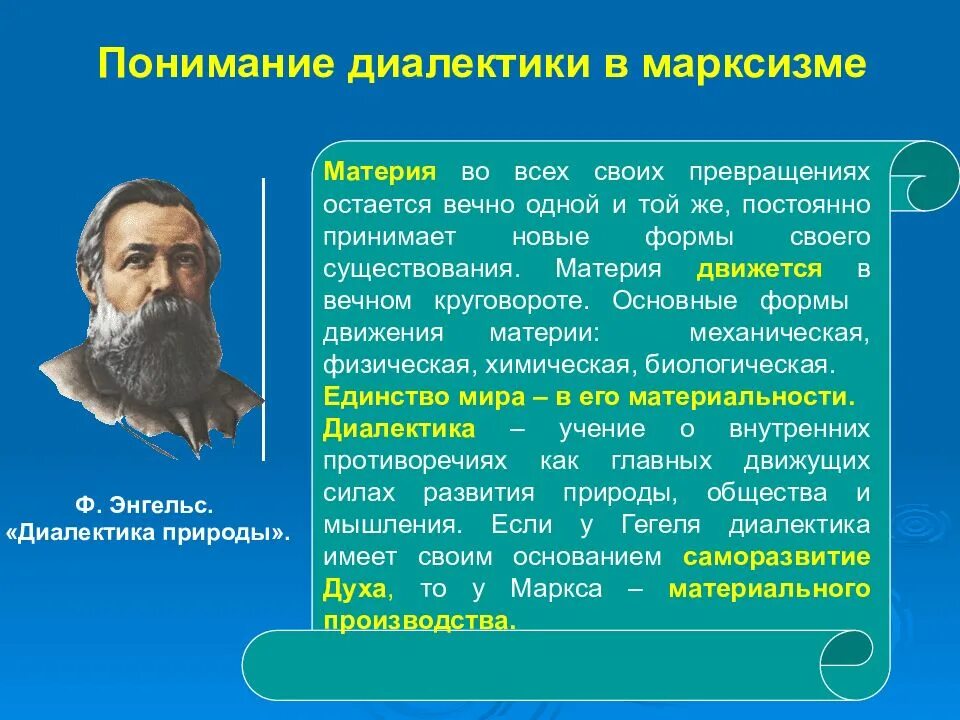 Понимание диалектики в марксизме

Ф. Энгельс. «Диалектика природы».

Материя во всех своих превращениях остается вечно одной и той же, постоянно принимает новые формы своего существования. Материя движется в вечном круговороте. Основные формы движения материи: механическая, физическая, химическая, биологическая.
Единство мира – в его материальности.
Диалектика – учение о внутренних противоречиях как главных движущих силах развития природы, общества и мышления. Если у Гегеля диалектика имеет своим основанием саморазвитие Духа, то у Маркса – материального производства.